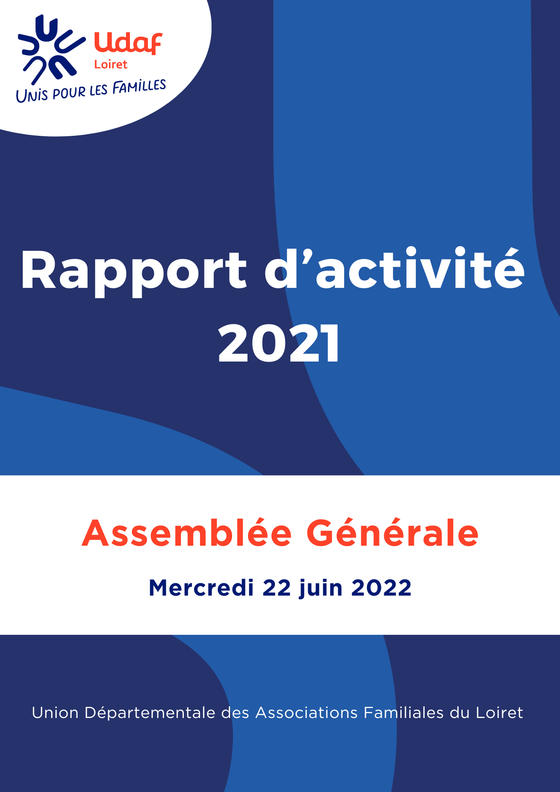 Udaf
Loiret
UNIS POUR LES FAMILLES

Rapport d'activité 2021

Assemblée Générale

Mercredi 22 juin 2022

Union Départementale des Associations Familiales du Loiret